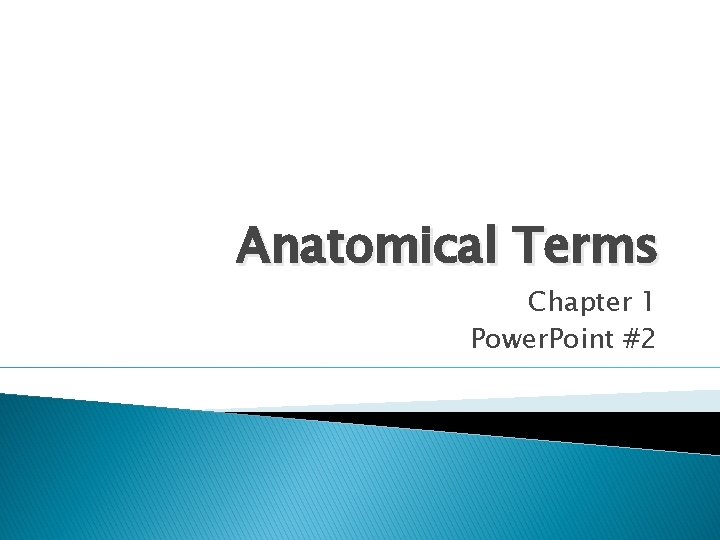 Anatomical Terms

Chapter 1
PowerPoint #2